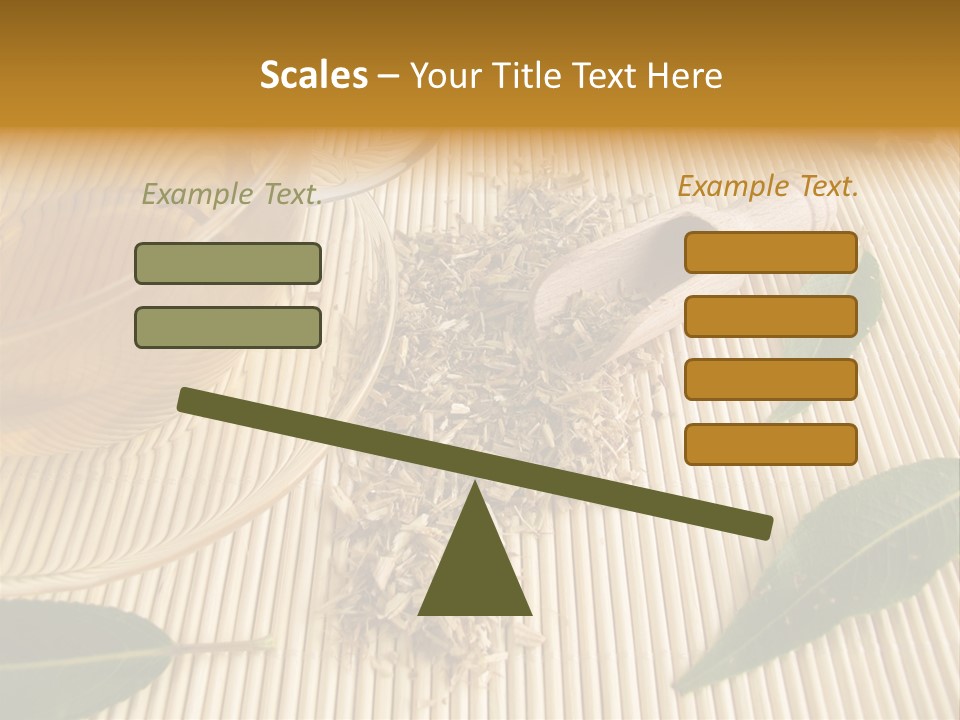 Scales – Your Title Text Here

Example Text.

Example Text.